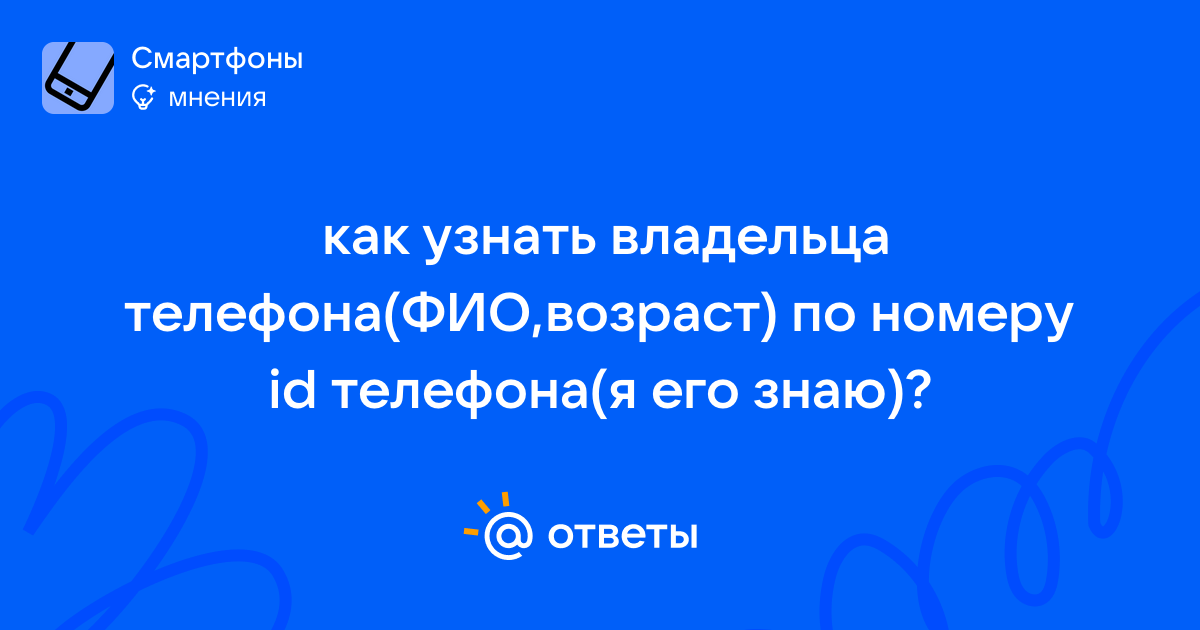 Смартфоны
мнения

как узнать владельца телефона(ФИО,возраст) по номеру id телефона(я его знаю)?

@ ответы